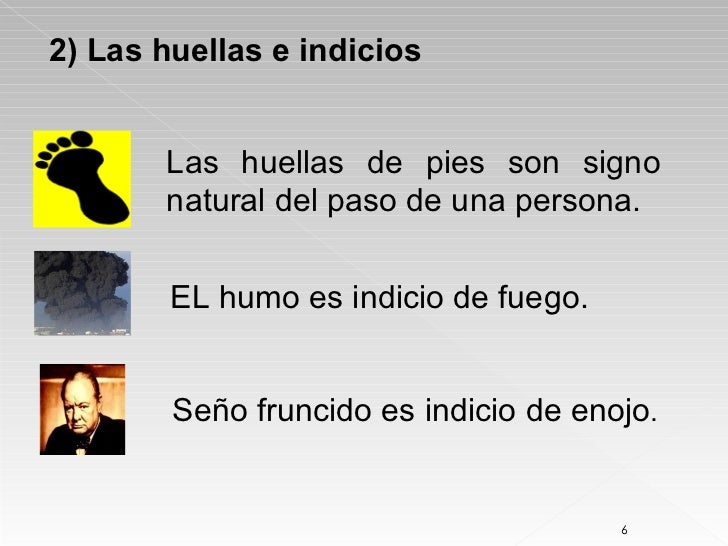 2) Las huellas e indicios

Las huellas de pies son signo natural del paso de una persona.

EL humo es indicio de fuego.

Seño fruncido es indicio de enojo.

6